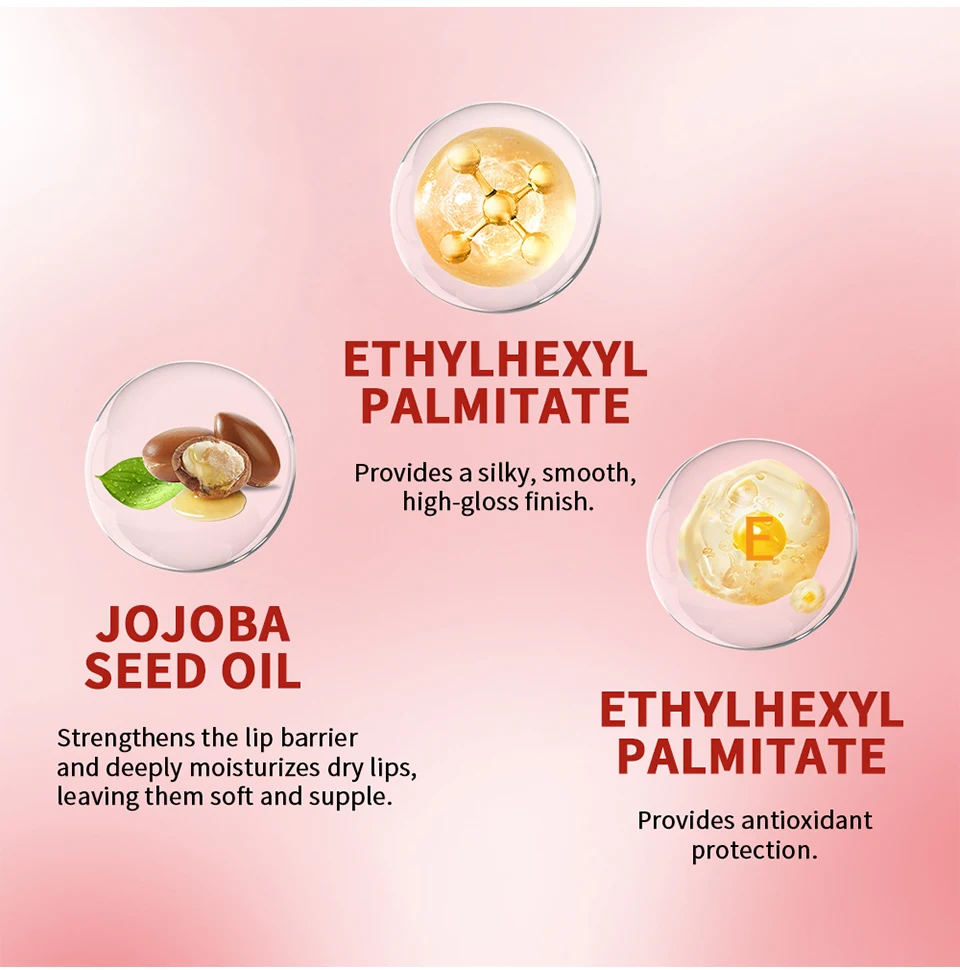 ETHYLHEXYL PALMITATE

Provides a silky, smooth, high-gloss finish.

JOJOBA SEED OIL

Strengthens the lip barrier and deeply moisturizes dry lips, leaving them soft and supple.

E

ETHYLHEXYL PALMITATE

Provides antioxidant protection.